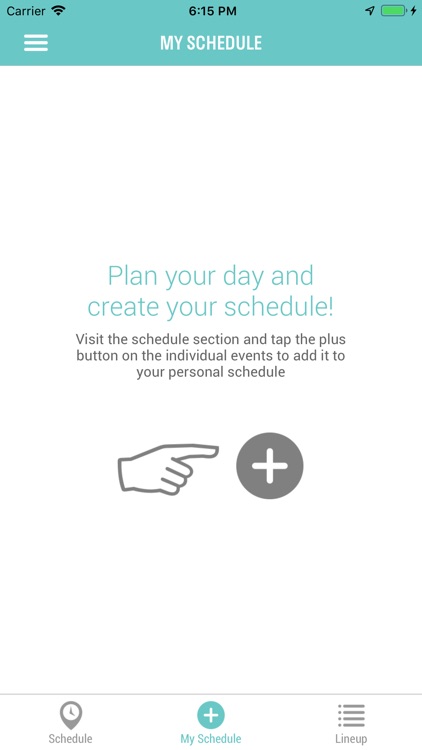 Carrier 6:15 PM

MY SCHEDULE

Plan your day and create your schedule!

Visit the schedule section and tap the plus button on the individual events to add it to your personal schedule

Schedule My Schedule Lineup